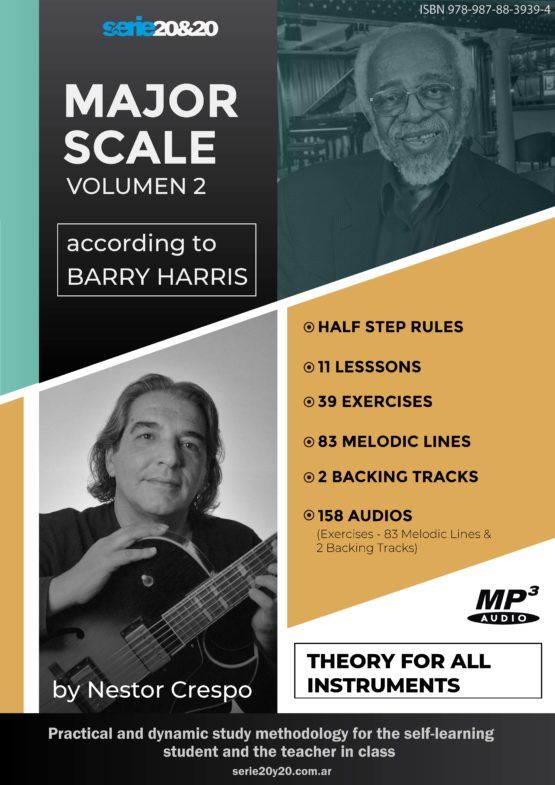 serie20&20

ISBN 978-987-88-3939-4

MAJOR SCALE
VOLUMEN 2

according to BARRY HARRIS

HALF STEP RULES

11 LESSSONS

39 EXERCISES

83 MELODIC LINES

2 BACKING TRACKS

158 AUDIOS
(Exercises - 83 Melodic Lines & 2 Backing Tracks)

MP3
AUDIO

THEORY FOR ALL INSTRUMENTS

by Nestor Crespo

Practical and dynamic study methodology for the self-learning student and the teacher in class
serie20y20.com.ar